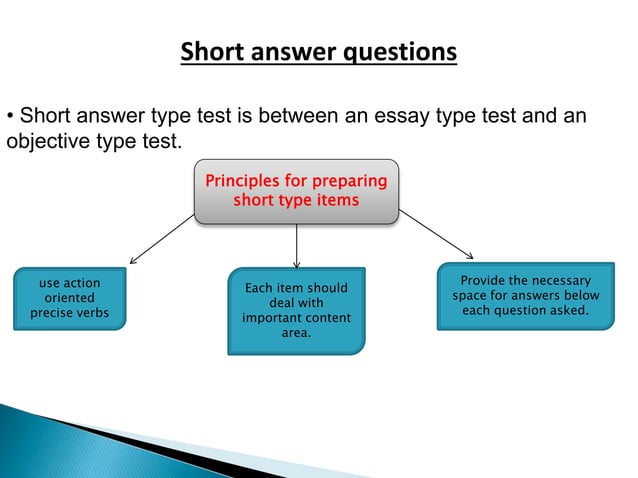 Short answer questions

• Short answer type test is between an essay type test and an objective type test.

Principles for preparing short type items

use action oriented precise verbs

Each item should deal with important content area.

Provide the necessary space for answers below each question asked.